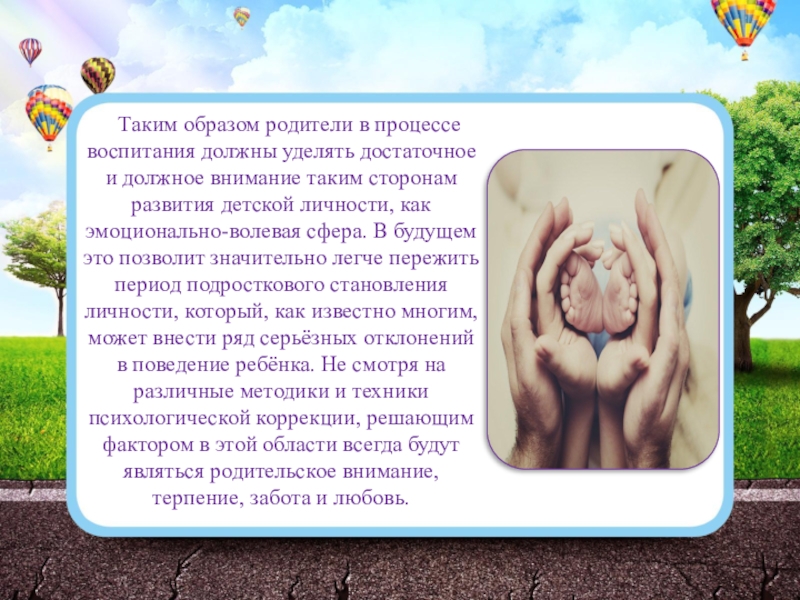 Таким образом родители в процессе воспитания должны уделять достаточное и должное внимание таким сторонам развития детской личности, как эмоционально-волевая сфера. В будущем это позволит значительно легче пережить период подросткового становления личности, который, как известно многим, может внести ряд серьёзных отклонений в поведение ребёнка. Не смотря на различные методики и техники психологической коррекции, решающим фактором в этой области всегда будут являться родительское внимание, терпение, забота и любовь.